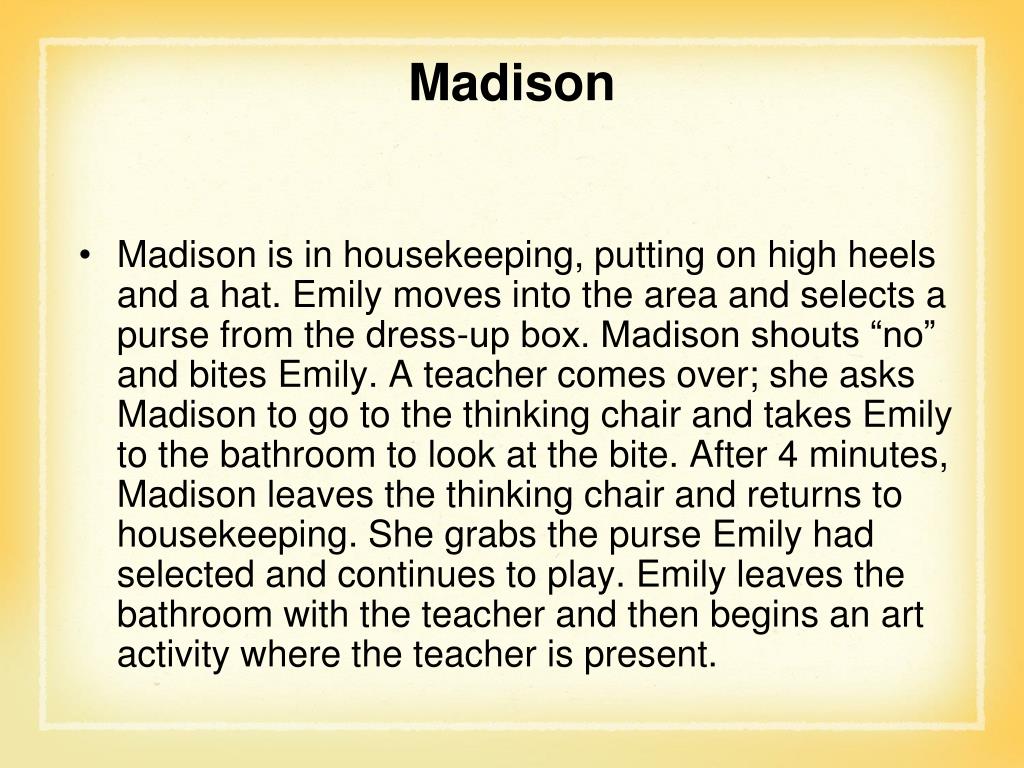 Madison

• Madison is in housekeeping, putting on high heels and a hat. Emily moves into the area and selects a purse from the dress-up box. Madison shouts “no” and bites Emily. A teacher comes over; she asks Madison to go to the thinking chair and takes Emily to the bathroom to look at the bite. After 4 minutes, Madison leaves the thinking chair and returns to housekeeping. She grabs the purse Emily had selected and continues to play. Emily leaves the bathroom with the teacher and then begins an art activity where the teacher is present.